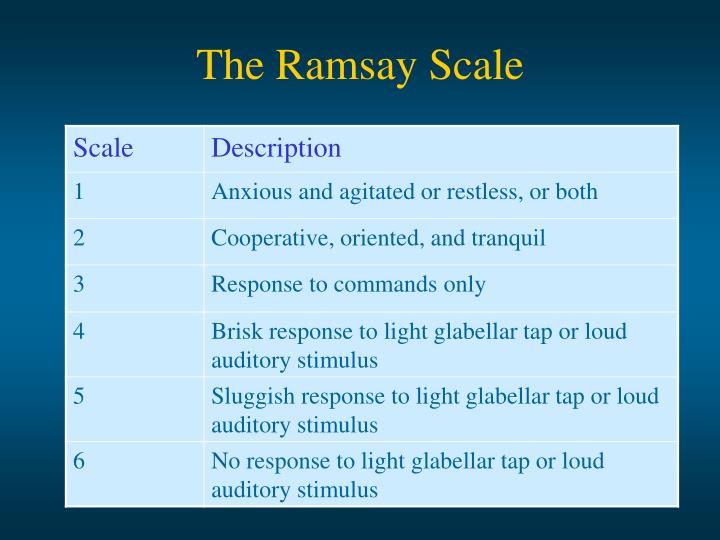 The Ramsay Scale

| Scale | Description |
|---|---|
| 1 | Anxious and agitated or restless, or both |
| 2 | Cooperative, oriented, and tranquil |
| 3 | Response to commands only |
| 4 | Brisk response to light glabellar tap or loud auditory stimulus |
| 5 | Sluggish response to light glabellar tap or loud auditory stimulus |
| 6 | No response to light glabellar tap or loud auditory stimulus |